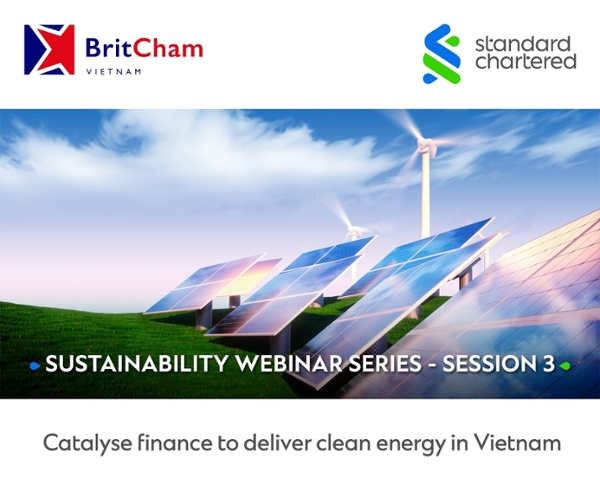 BritCham
VIETNAM

standard chartered

SUSTAINABILITY WEBINAR SERIES - SESSION 3

Catalyse finance to deliver clean energy in Vietnam